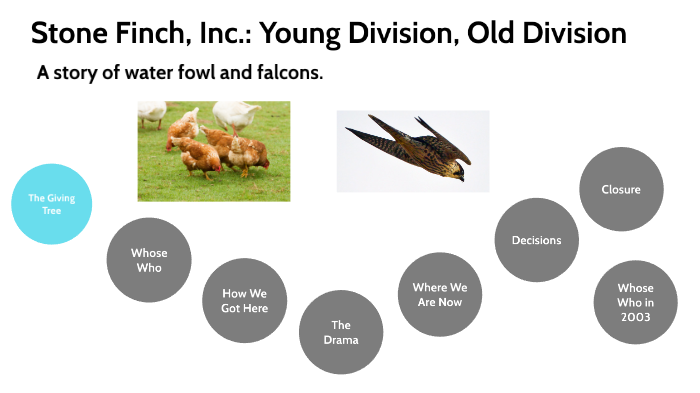 Stone Finch, Inc.: Young Division, Old Division

A story of water fowl and falcons.

The Giving Tree

Whose Who

How We Got Here

The Drama

Where We Are Now

Decisions

Closure

Whose Who in 2003